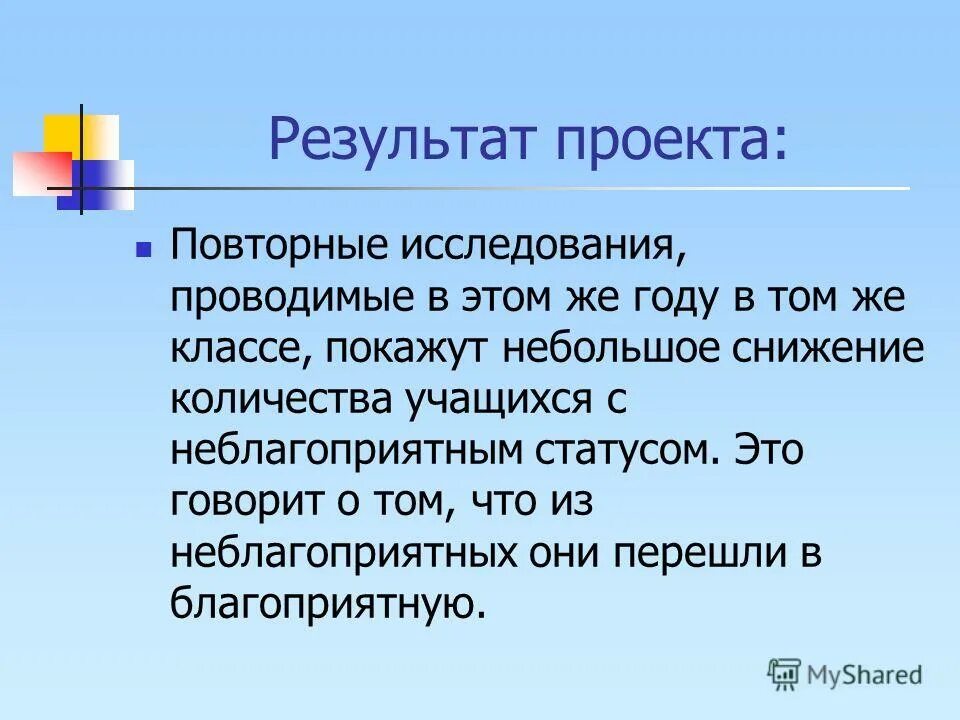 Результат проекта:

Повторные исследования, проводимые в этом же году в том же классе, покажут небольшое снижение количества учащихся с неблагоприятным статусом. Это говорит о том, что из неблагоприятных они перешли в благоприятную.

MyShared